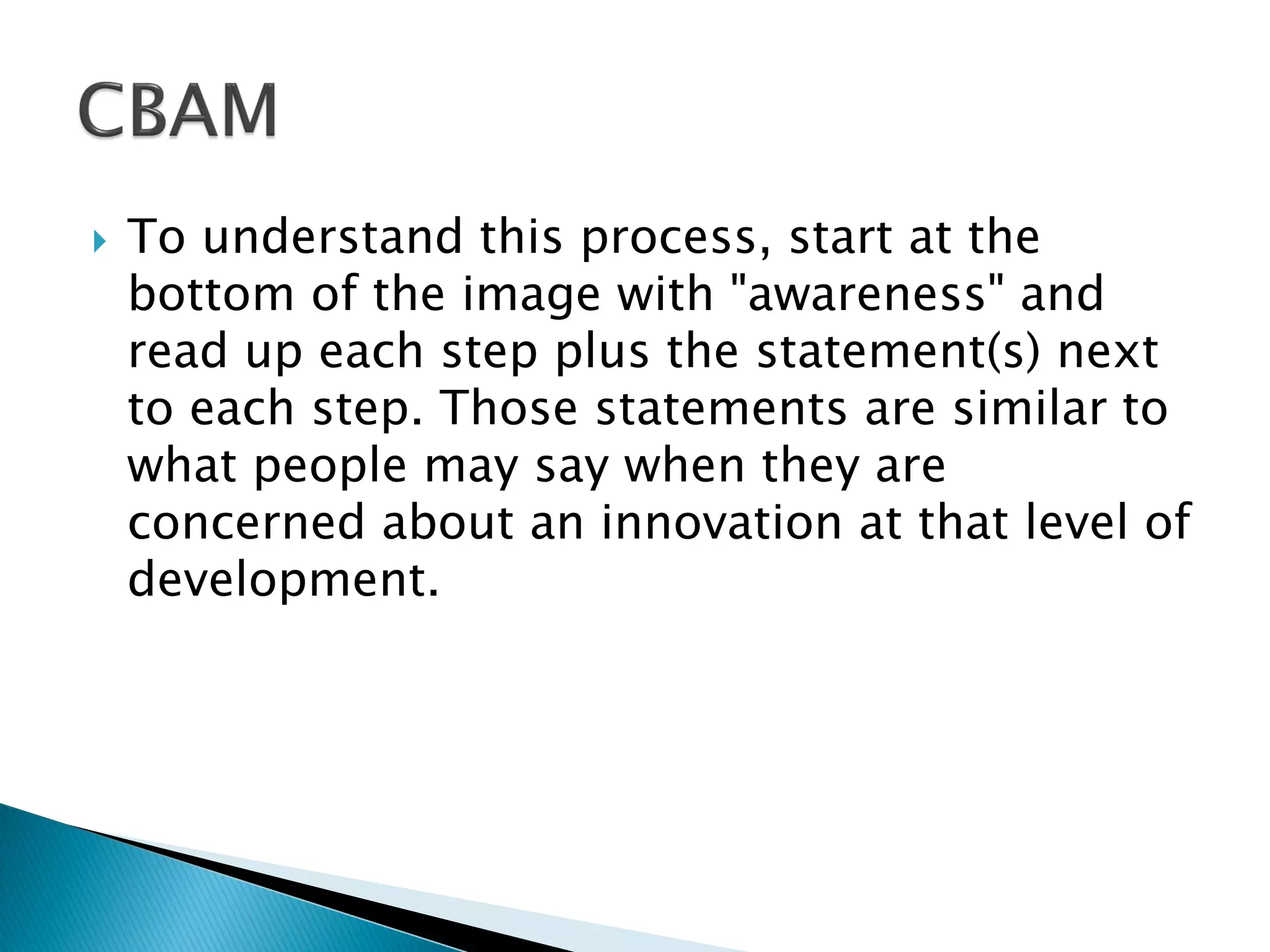 CBAM

To understand this process, start at the bottom of the image with "awareness" and read up each step plus the statement(s) next to each step. Those statements are similar to what people may say when they are concerned about an innovation at that level of development.